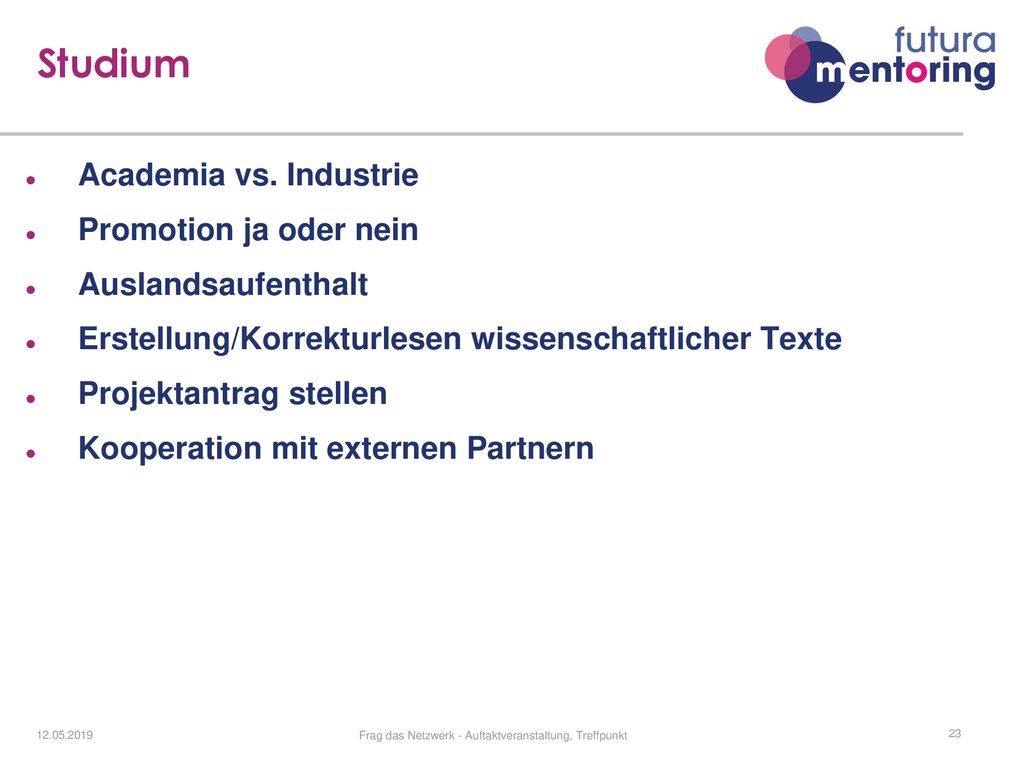 Studium

futura mentoring

- Academia vs. Industrie
- Promotion ja oder nein
- Auslandsaufenthalt
- Erstellung/Korrekturlesen wissenschaftlicher Texte
- Projektantrag stellen
- Kooperation mit externen Partnern

12.05.2019

Frag das Netzwerk - Auftaktveranstaltung, Treffpunkt

23